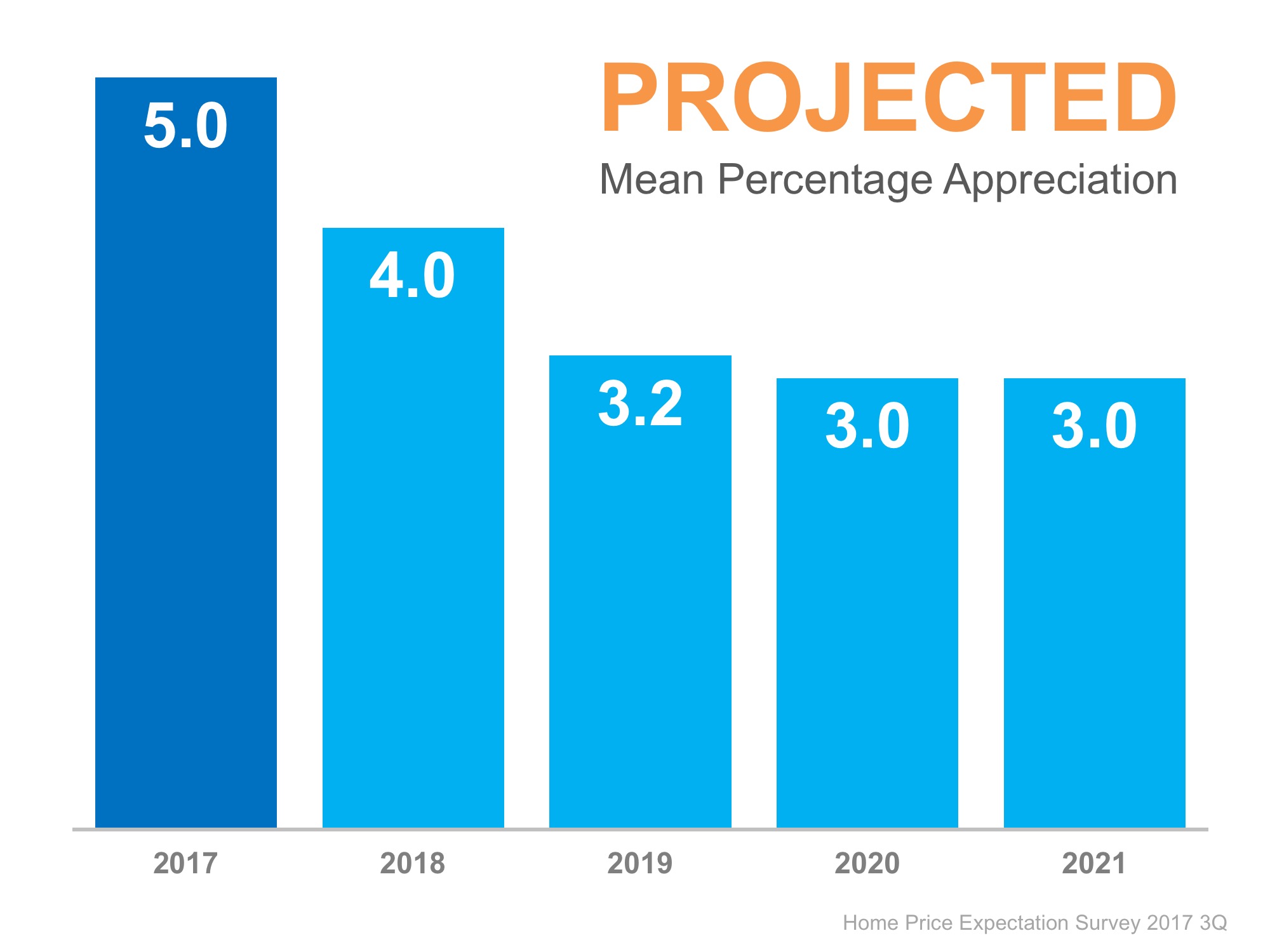 PROJECTED
Mean Percentage Appreciation

5.0
4.0
3.2
3.0
3.0

2017
2018
2019
2020
2021

Home Price Expectation Survey 2017 3Q